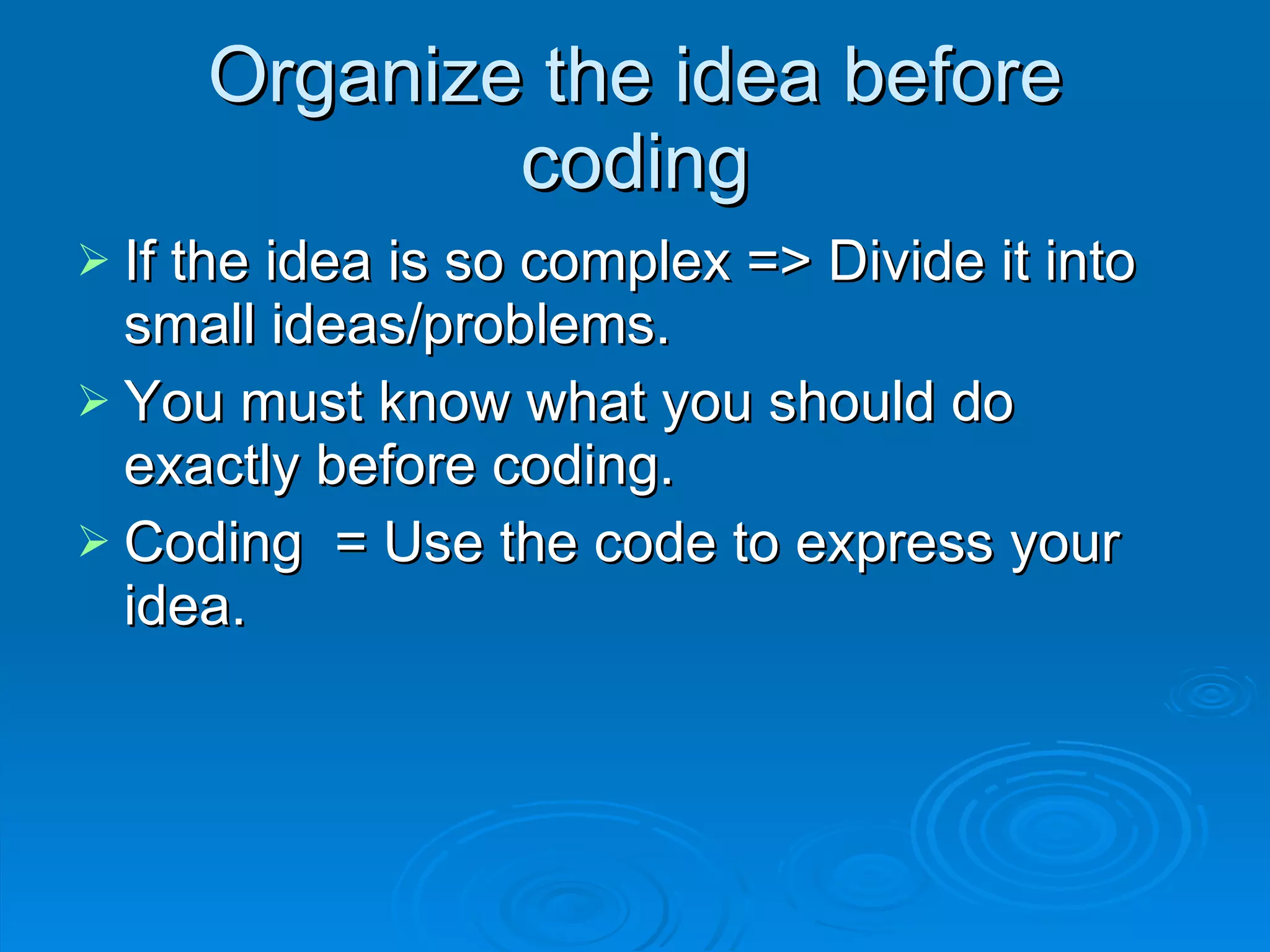 Organize the idea before coding

➢ If the idea is so complex => Divide it into small ideas/problems.

➢ You must know what you should do exactly before coding.

➢ Coding  = Use the code to express your idea.